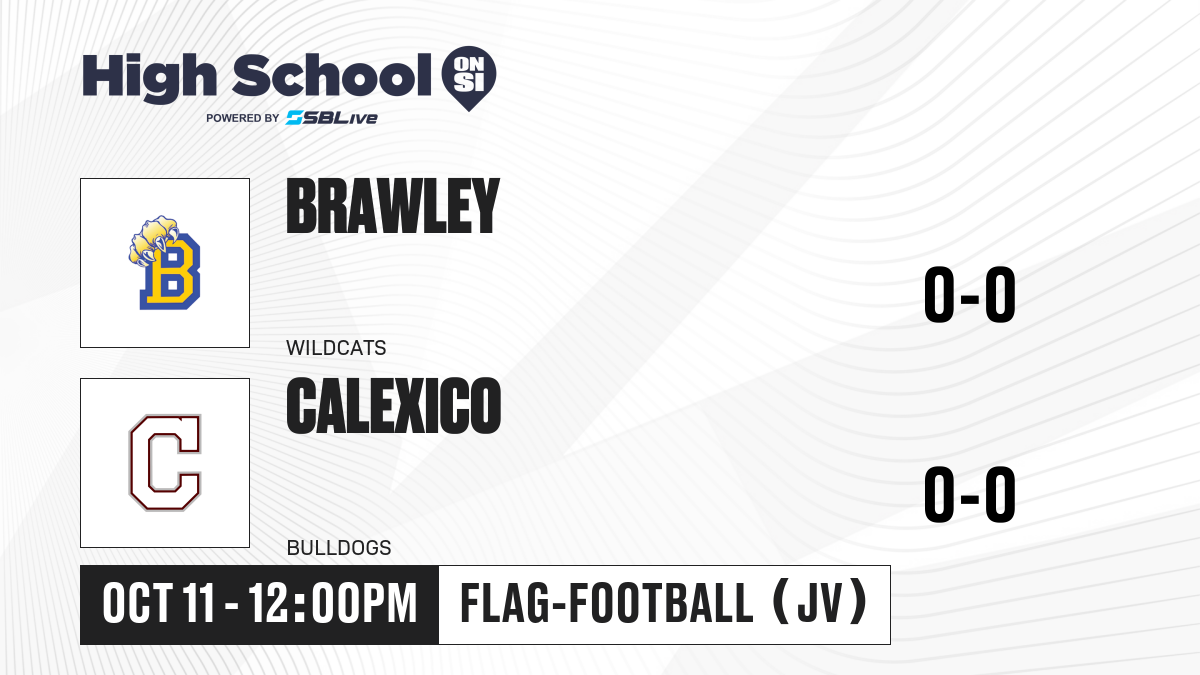 High School ON SI
POWERED BY SBLive

B

BRAWLEY

WILDCATS

0-0

C

CALEXICO

BULLDOGS

0-0

OCT 11 - 12:00PM

FLAG-FOOTBALL (JV)